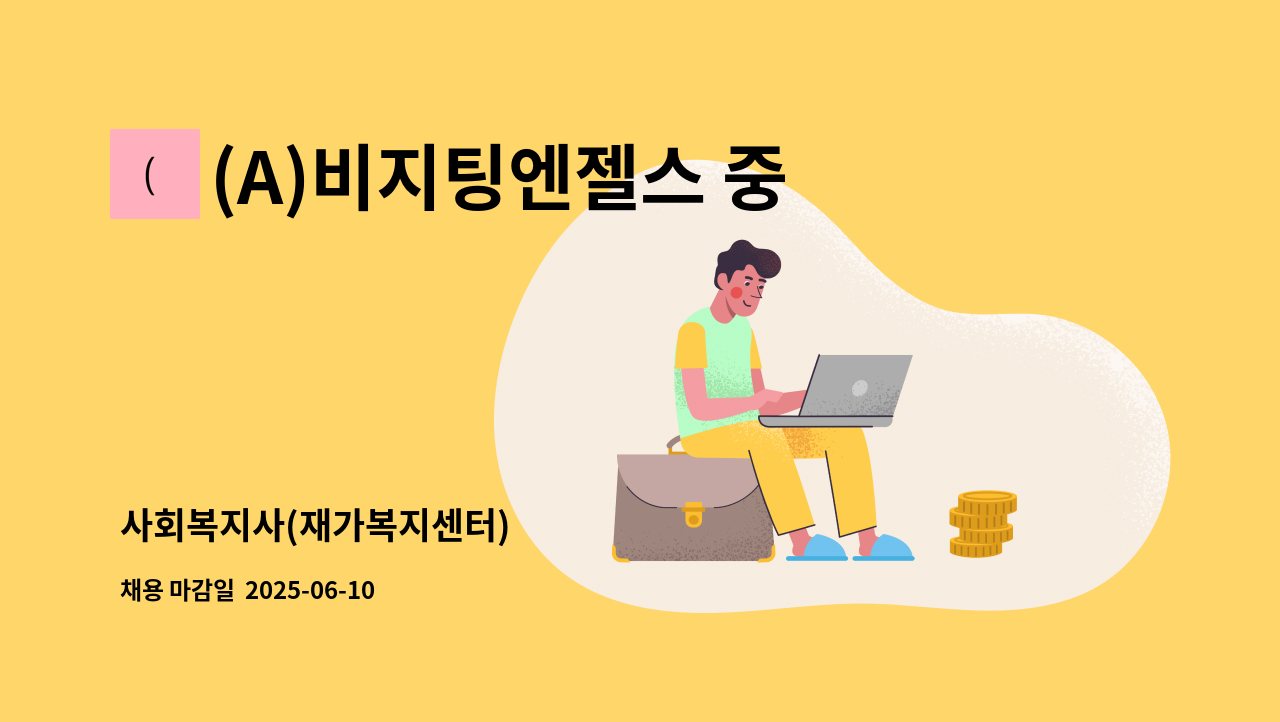 (

(A)비지팅엔젤스 중

사회복지사(재가복지센터)

채용 마감일 2025-06-10